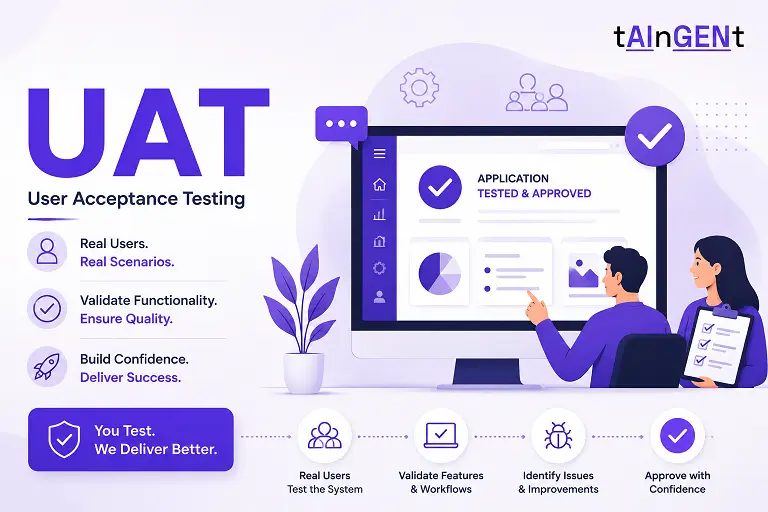 tAInGENt

UAT

User Acceptance Testing

Real Users.
Real Scenarios.

Validate Functionality.
Ensure Quality.

Build Confidence.
Deliver Success.

You Test.
We Deliver Better.

APPLICATION
TESTED & APPROVED

Real Users
Test the System

Validate Features
& Workflows

Identify Issues
& Improvements

Approve with
Confidence